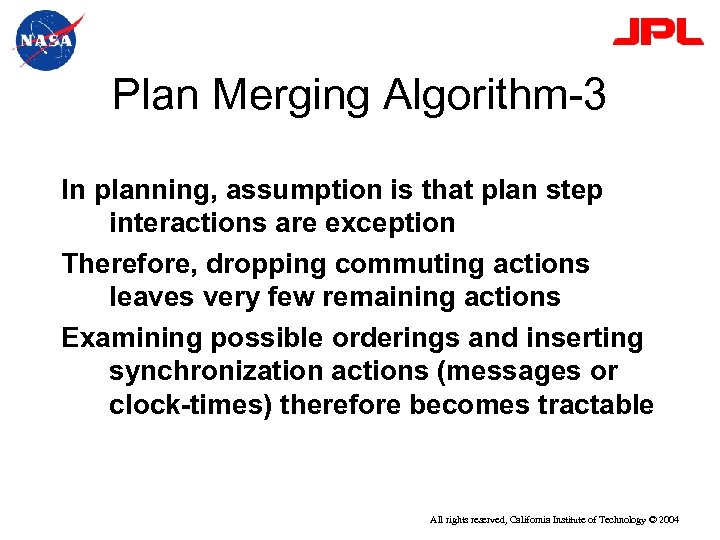 NASA

JPL

Plan Merging Algorithm-3

In planning, assumption is that plan step interactions are exception

Therefore, dropping commuting actions leaves very few remaining actions

Examining possible orderings and inserting synchronization actions (messages or clock-times) therefore becomes tractable

All rights reserved, California Institute of Technology © 2004